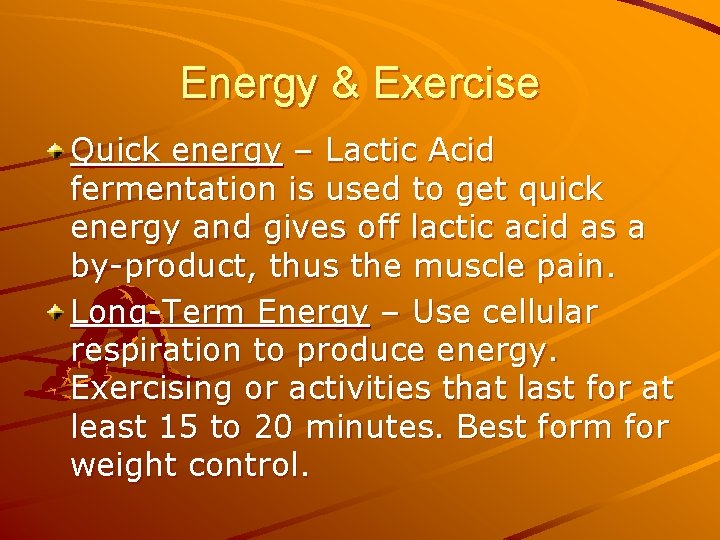 Energy & Exercise

Quick energy – Lactic Acid fermentation is used to get quick energy and gives off lactic acid as a by-product, thus the muscle pain.

Long-Term Energy – Use cellular respiration to produce energy. Exercising or activities that last for at least 15 to 20 minutes. Best form for weight control.